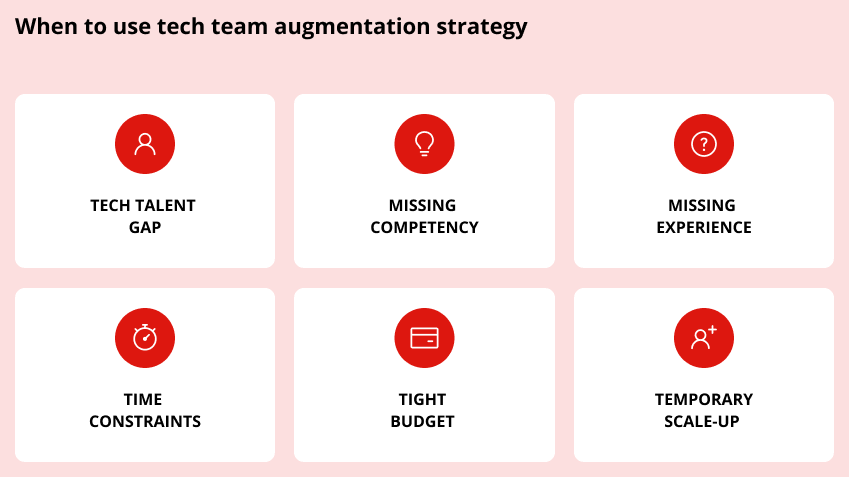 When to use tech team augmentation strategy

TECH TALENT GAP

MISSING COMPETENCY

MISSING EXPERIENCE

TIME CONSTRAINTS

TIGHT BUDGET

TEMPORARY SCALE-UP